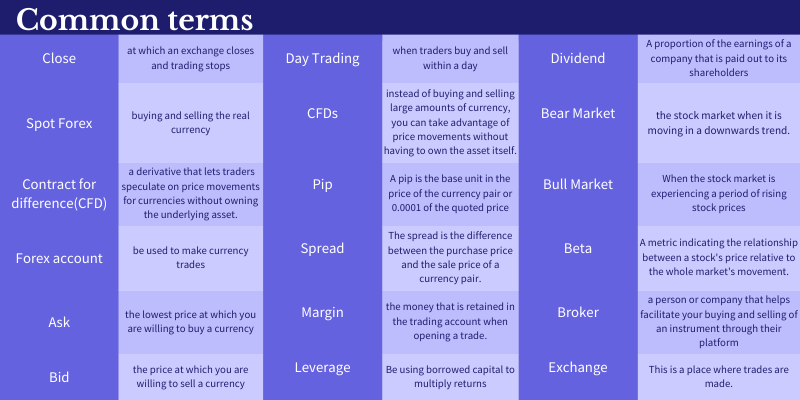 Common terms

| Close | at which an exchange closes and trading stops | Day Trading | when traders buy and sell within a day | Dividend | A proportion of the earnings of a company that is paid out to its shareholders |
|---|---|---|---|---|---|
| Spot Forex | buying and selling the real currency | CFDs | instead of buying and selling large amounts of currency, you can take advantage of price movements without having to own the asset itself. | Bear Market | the stock market when it is moving in a downwards trend. |
| Contract for difference(CFD) | a derivative that lets traders speculate on price movements for currencies without owning the underlying asset. | Pip | A pip is the base unit in the price of the currency pair or 0.0001 of the quoted price | Bull Market | When the stock market is experiencing a period of rising stock prices |
| Forex account | be used to make currency trades | Spread | The spread is the difference between the purchase price and the sale price of a currency pair. | Beta | A metric indicating the relationship between a stock's price relative to the whole market's movement. |
| Ask | the lowest price at which you are willing to buy a currency | Margin | the money that is retained in the trading account when opening a trade. | Broker | a person or company that helps facilitate your buying and selling of an instrument through their platform |
| Bid | the price at which you are willing to sell a currency | Leverage | Be using borrowed capital to multiply returns | Exchange | This is a place where trades are made. |